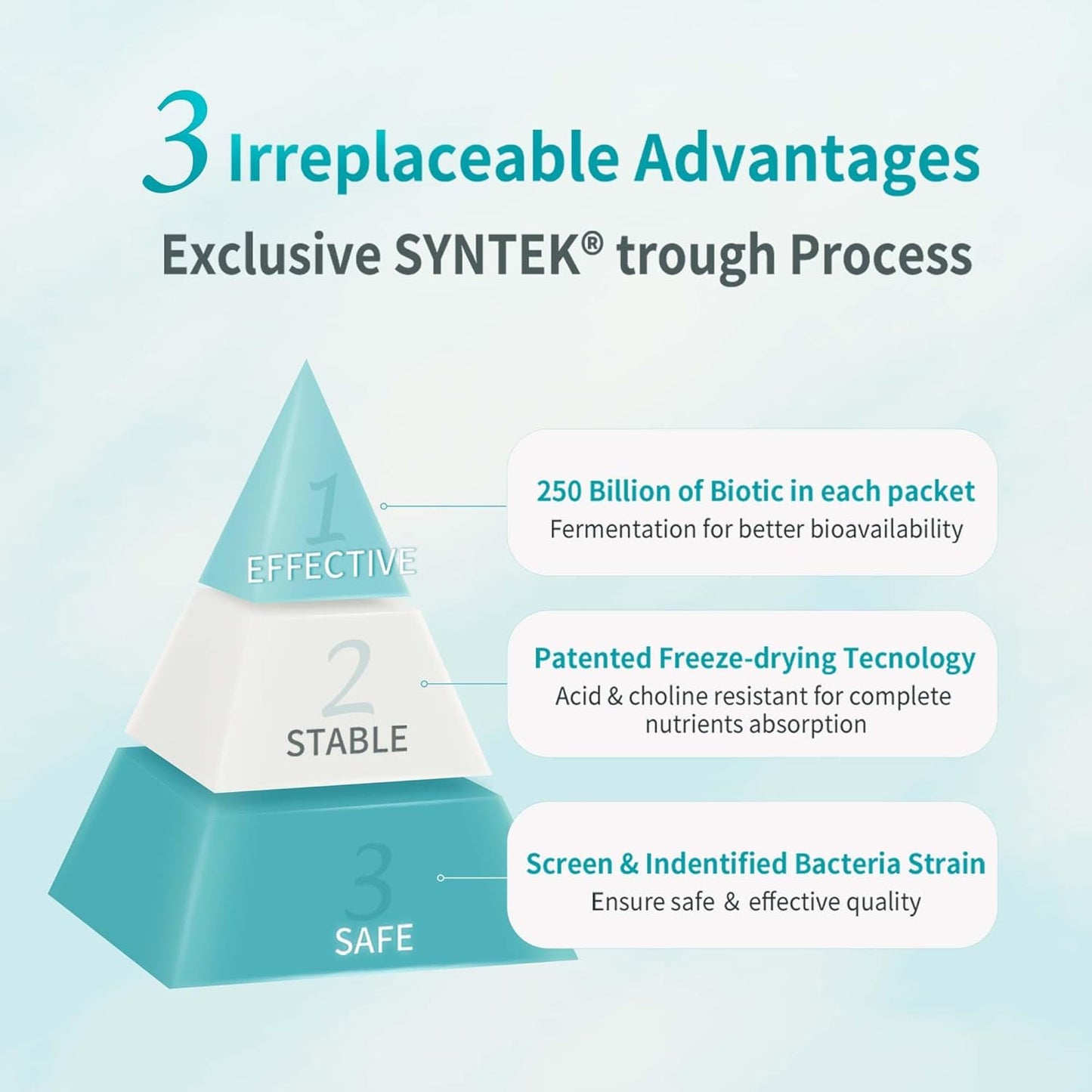 3 Irreplaceable Advantages
Exclusive SYNTEK® trough Process

1
EFFECTIVE

2
STABLE

3
SAFE

250 Billion of Biotic in each packet
Fermentation for better bioavailability

Patented Freeze-drying Tecnology
Acid & choline resistant for complete nutrients absorption

Screen & Indentified Bacteria Strain
Ensure safe & effective quality